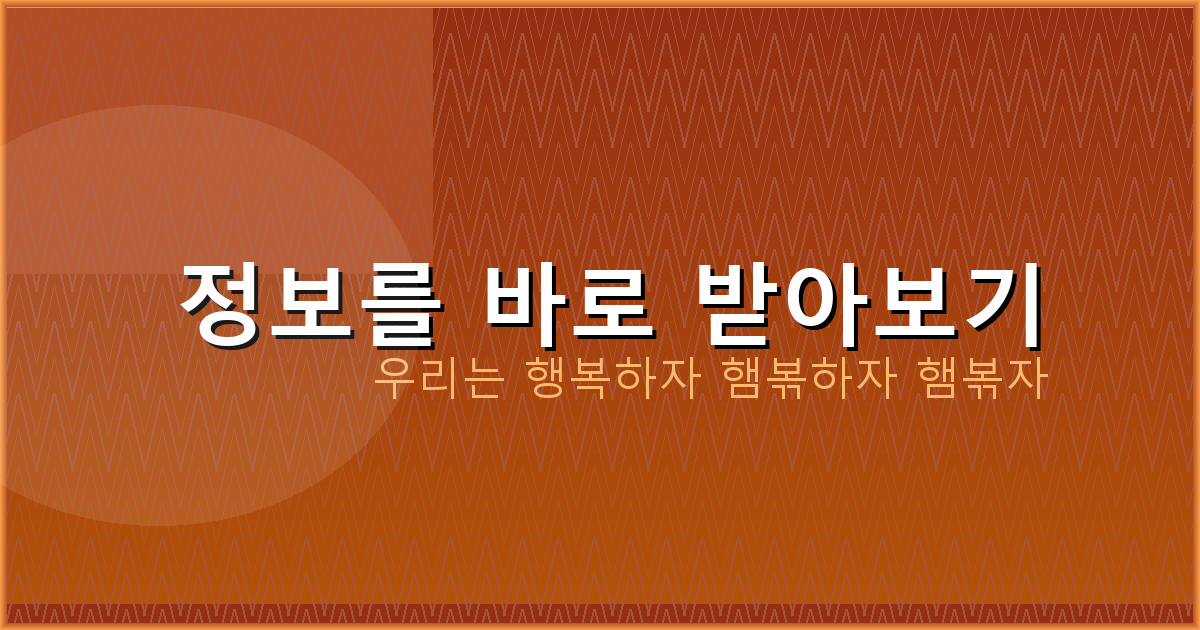 정보를 바로 받아보기

우리는 행복하자 햄볶하자 햄볶자